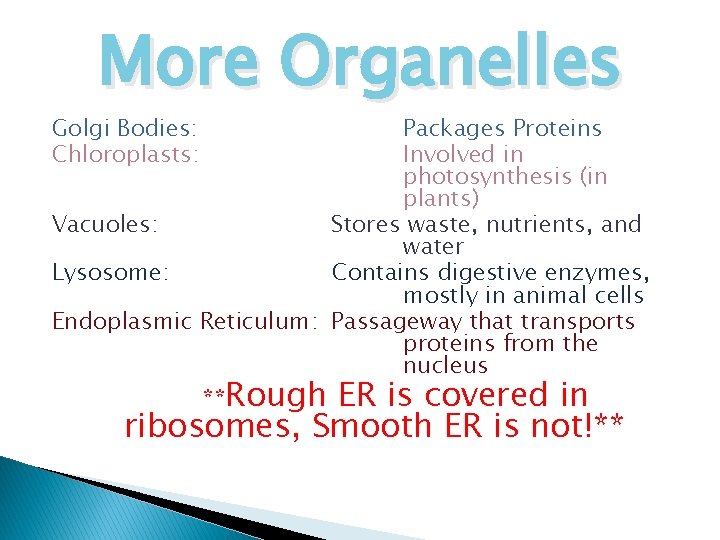 More Organelles

Golgi Bodies: Packages Proteins

Chloroplasts: Involved in photosynthesis (in plants)

Vacuoles: Stores waste, nutrients, and water

Lysosome: Contains digestive enzymes, mostly in animal cells

Endoplasmic Reticulum: Passageway that transports proteins from the nucleus

**Rough ER is covered in ribosomes, Smooth ER is not!**